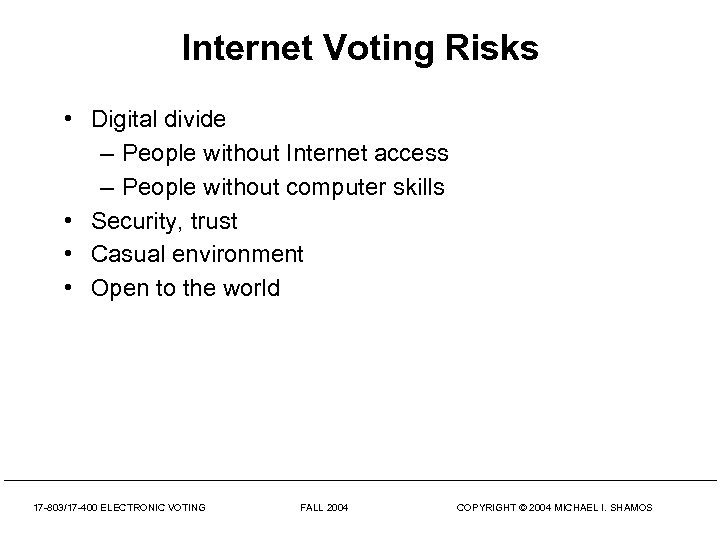 Internet Voting Risks

• Digital divide
– People without Internet access
– People without computer skills
• Security, trust
• Casual environment
• Open to the world

17-803/17-400 ELECTRONIC VOTING FALL 2004 COPYRIGHT © 2004 MICHAEL I. SHAMOS